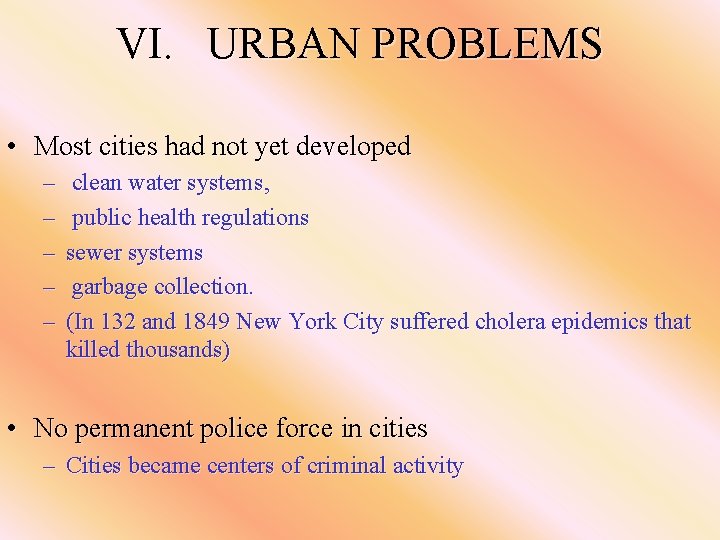 VI. URBAN PROBLEMS

• Most cities had not yet developed
– clean water systems,
– public health regulations
– sewer systems
– garbage collection.
– (In 132 and 1849 New York City suffered cholera epidemics that killed thousands)

• No permanent police force in cities
– Cities became centers of criminal activity